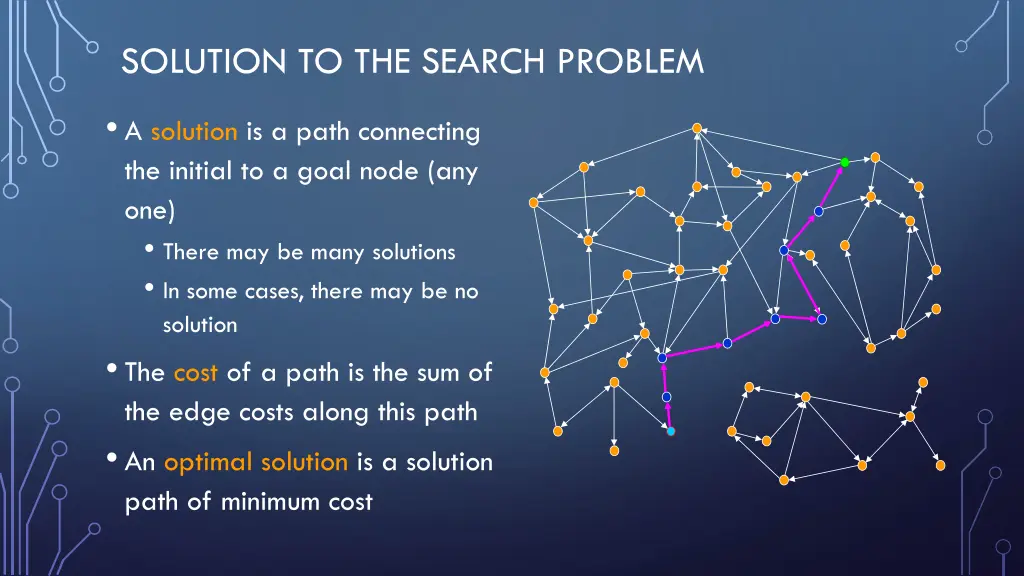 SOLUTION TO THE SEARCH PROBLEM

• A solution is a path connecting the initial to a goal node (any one)

• There may be many solutions

• In some cases, there may be no solution

• The cost of a path is the sum of the edge costs along this path

• An optimal solution is a solution path of minimum cost